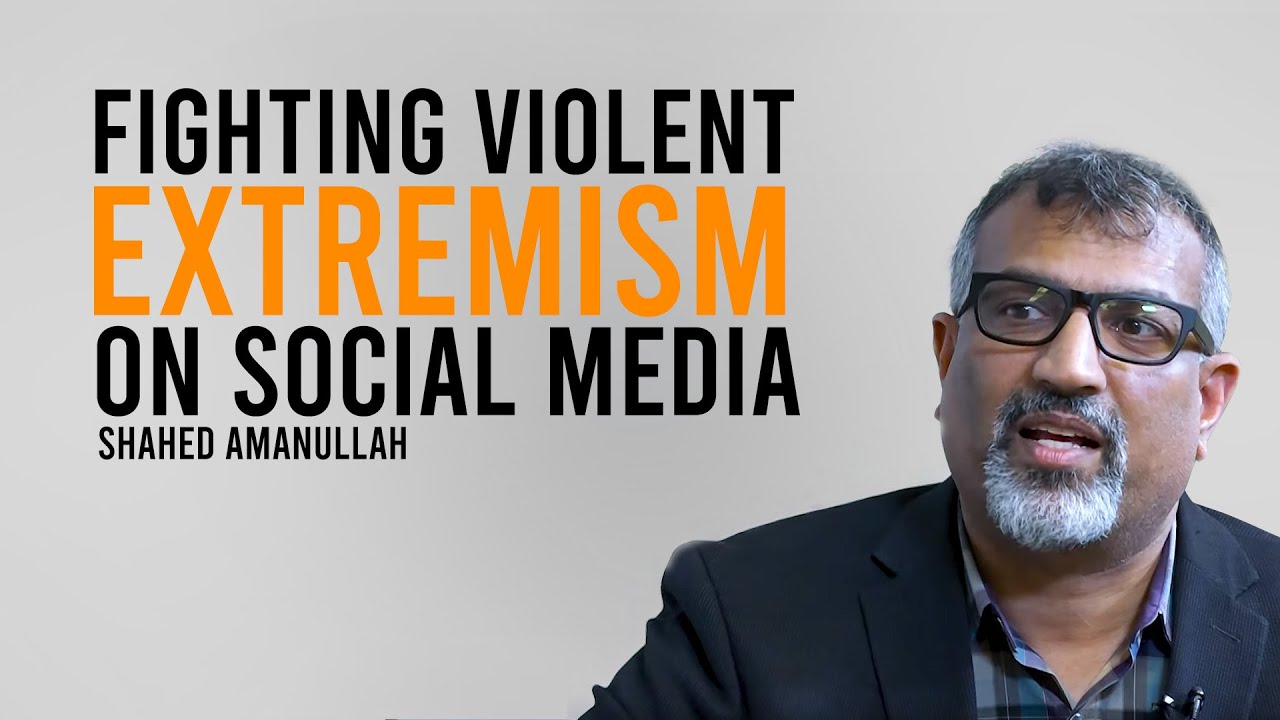 FIGHTING VIOLENT EXTREMISM ON SOCIAL MEDIA

SHAHED AMANULLAH